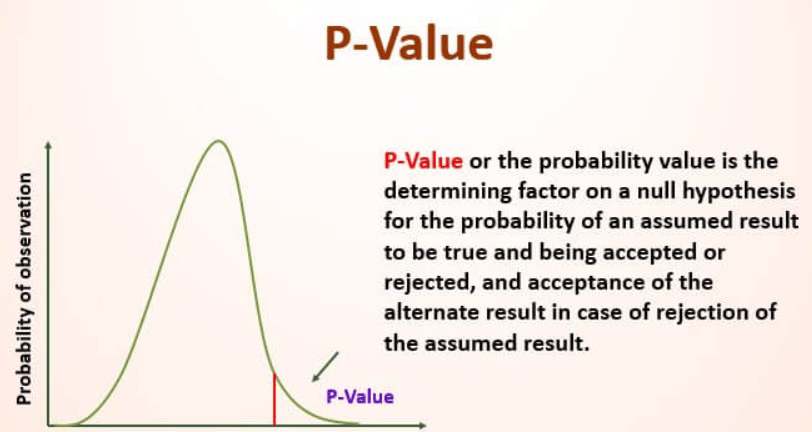 P-Value

Probability of observation

P-Value

P-Value or the probability value is the determining factor on a null hypothesis for the probability of an assumed result to be true and being accepted or rejected, and acceptance of the alternate result in case of rejection of the assumed result.